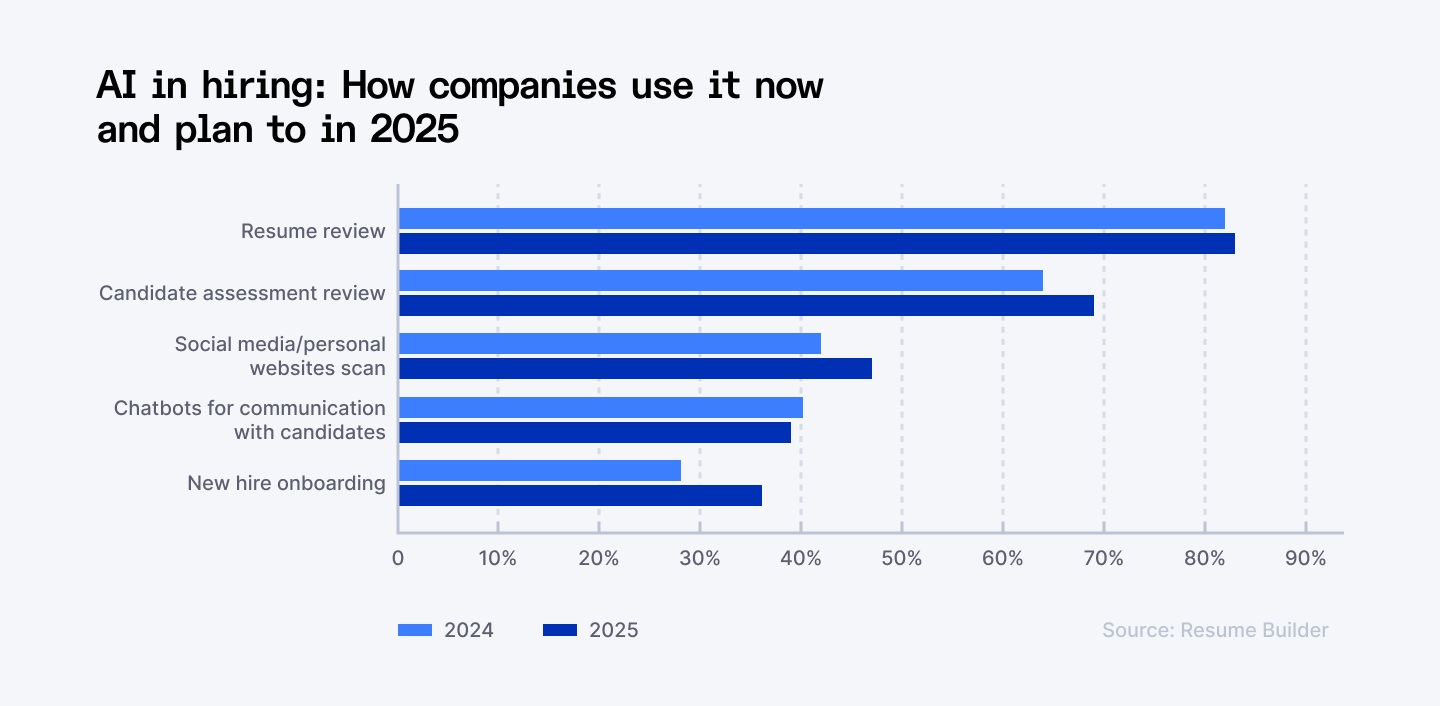 AI in hiring: How companies use it now and plan to in 2025

Resume review
Candidate assessment review
Social media/personal websites scan
Chatbots for communication with candidates
New hire onboarding

0
10%
20%
30%
40%
50%
60%
70%
80%
90%

2024
2025

Source: Resume Builder